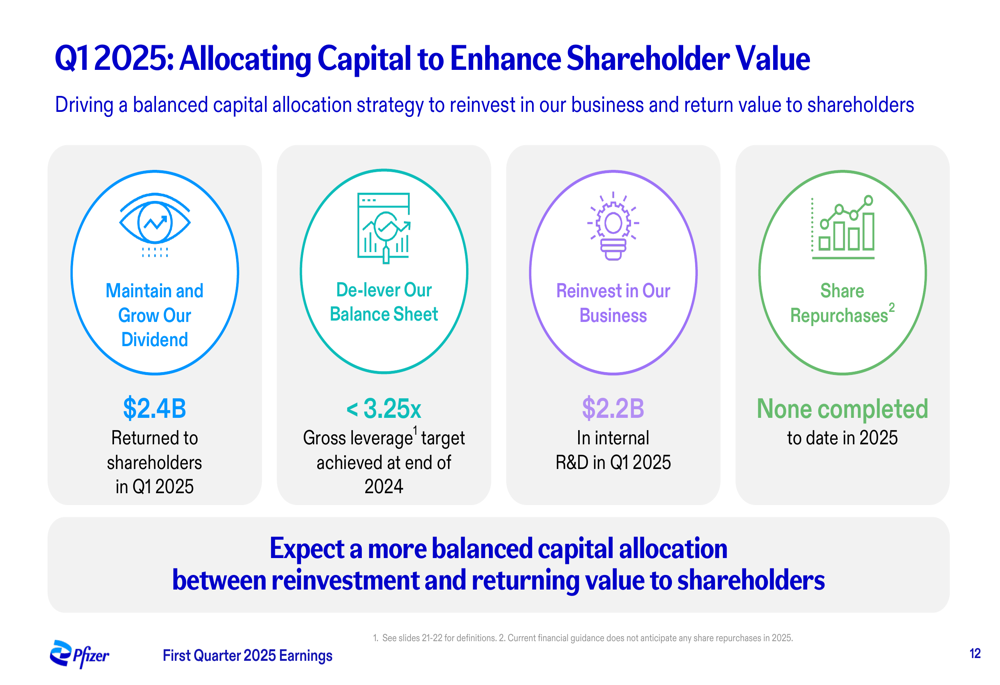 Q1 2025: Allocating Capital to Enhance Shareholder Value

Driving a balanced capital allocation strategy to reinvest in our business and return value to shareholders

Maintain and Grow Our Dividend

$2.4B

Returned to shareholders in Q1 2025

De-lever Our Balance Sheet

< 3.25x

Gross leverage$^1$ target achieved at end of 2024

Reinvest in Our Business

$2.2B

In internal R&D in Q1 2025

Share Repurchases$^2$

None completed

to date in 2025

Expect a more balanced capital allocation between reinvestment and returning value to shareholders

1. See slides 21-22 for definitions. 2. Current financial guidance does not anticipate any share repurchases in 2025.

Pfizer

First Quarter 2025 Earnings

12